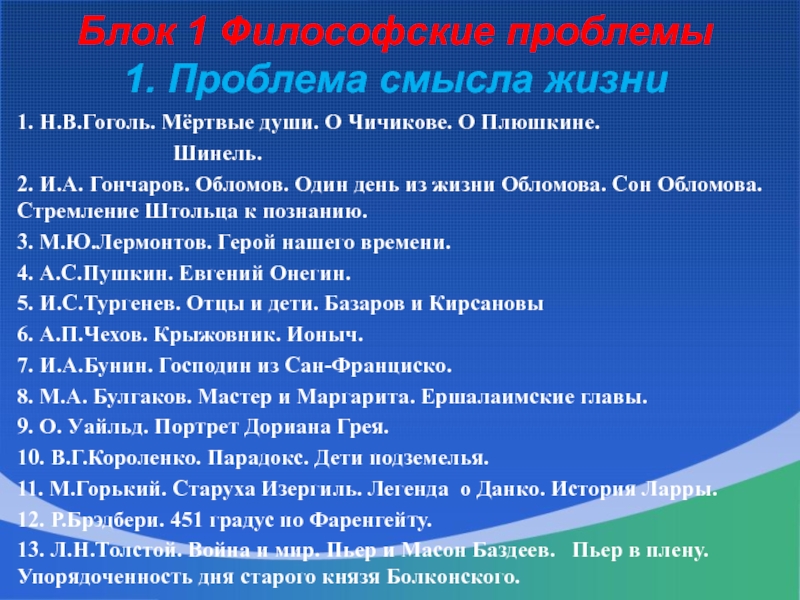 Блок 1 Философские проблемы
1. Проблема смысла жизни

1. Н.В.Гоголь. Мёртвые души. О Чичикове. О Плюшкине.
Шинель.

2. И.А. Гончаров. Обломов. Один день из жизни Обломова. Сон Обломова. Стремление Штольца к познанию.

3. М.Ю.Лермонтов. Герой нашего времени.

4. А.С.Пушкин. Евгений Онегин.

5. И.С.Тургенев. Отцы и дети. Базаров и Кирсановы

6. А.П.Чехов. Крыжовник. Ионыч.

7. И.А.Бунин. Господин из Сан-Франциско.

8. М.А. Булгаков. Мастер и Маргарита. Ершалаимские главы.

9. О. Уайльд. Портрет Дориана Грея.

10. В.Г.Короленко. Парадокс. Дети подземелья.

11. М.Горький. Старуха Изергиль. Легенда о Данко. История Ларры.

12. Р.Брэдбери. 451 градус по Фаренгейту.

13. Л.Н.Толстой. Война и мир. Пьер и Масон Баздеев. Пьер в плену. Упорядоченность дня старого князя Болконского.